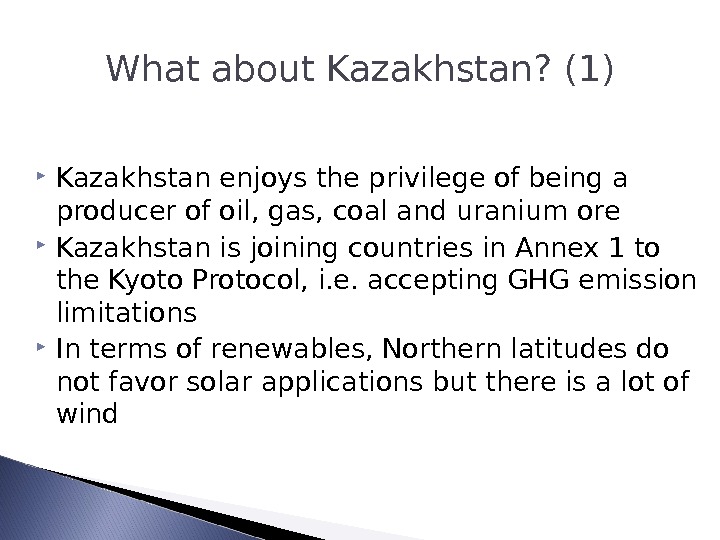 What about Kazakhstan? (1)

Kazakhstan enjoys the privilege of being a producer of oil, gas, coal and uranium ore

Kazakhstan is joining countries in Annex 1 to the Kyoto Protocol, i.e. accepting GHG emission limitations

In terms of renewables, Northern latitudes do not favor solar applications but there is a lot of wind